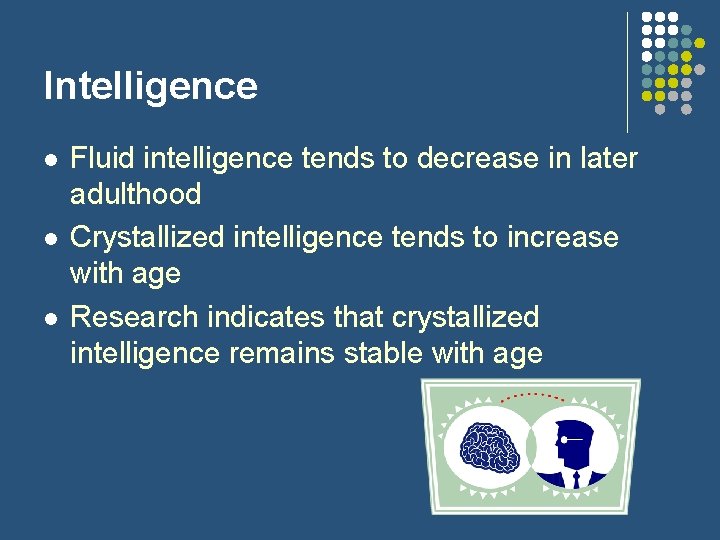 Intelligence

- Fluid intelligence tends to decrease in later adulthood
- Crystallized intelligence tends to increase with age
- Research indicates that crystallized intelligence remains stable with age